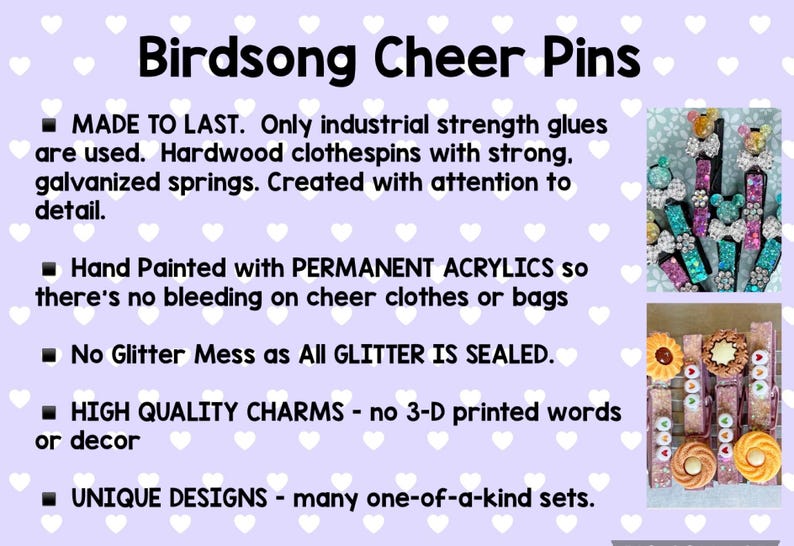 Birdsong Cheer Pins

■ MADE TO LAST. Only industrial strength glues are used. Hardwood clothespins with strong, galvanized springs. Created with attention to detail.

■ Hand Painted with PERMANENT ACRYLICS so there's no bleeding on cheer clothes or bags

■ No Glitter Mess as All GLITTER IS SEALED.

■ HIGH QUALITY CHARMS - no 3-D printed words or decor

■ UNIQUE DESIGNS - many one-of-a-kind sets.